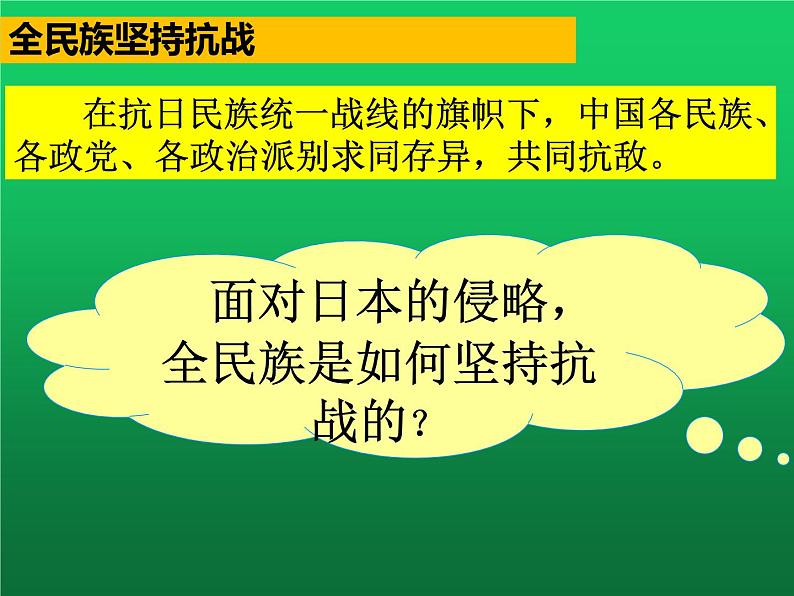 全民族坚持抗战

在抗日民族统一战线的旗帜下，中国各民族、各政党、各政治派别求同存异，共同抗敌。

面对日本的侵略，全民族是如何坚持抗战的？